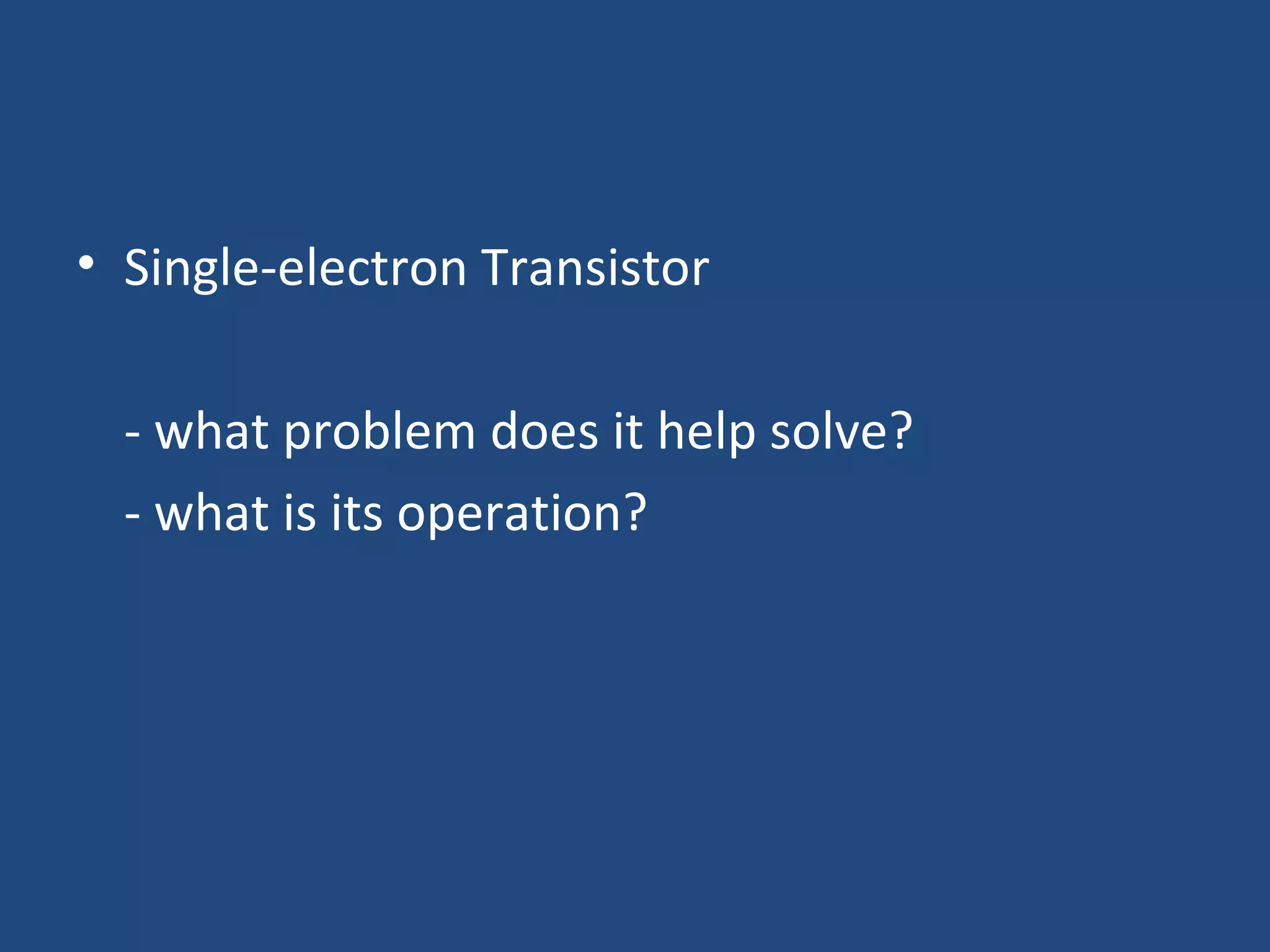 • Single-electron Transistor

- what problem does it help solve?
- what is its operation?